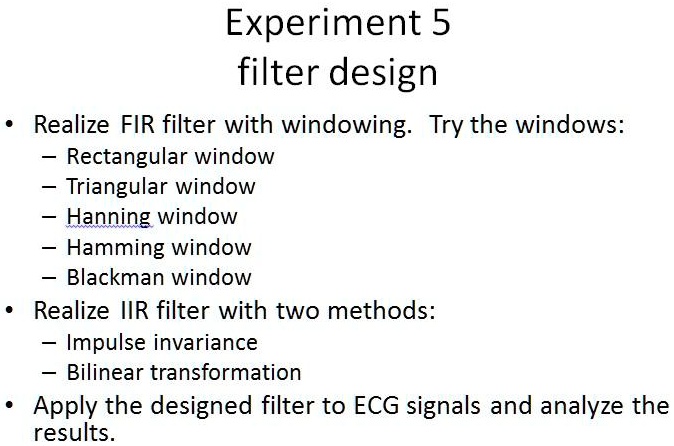 Experiment 5
filter design

• Realize FIR filter with windowing. Try the windows:
  – Rectangular window
  – Triangular window
  – Hanning window
  – Hamming window
  – Blackman window
• Realize IIR filter with two methods:
  – Impulse invariance
  – Bilinear transformation
• Apply the designed filter to ECG signals and analyze the results.